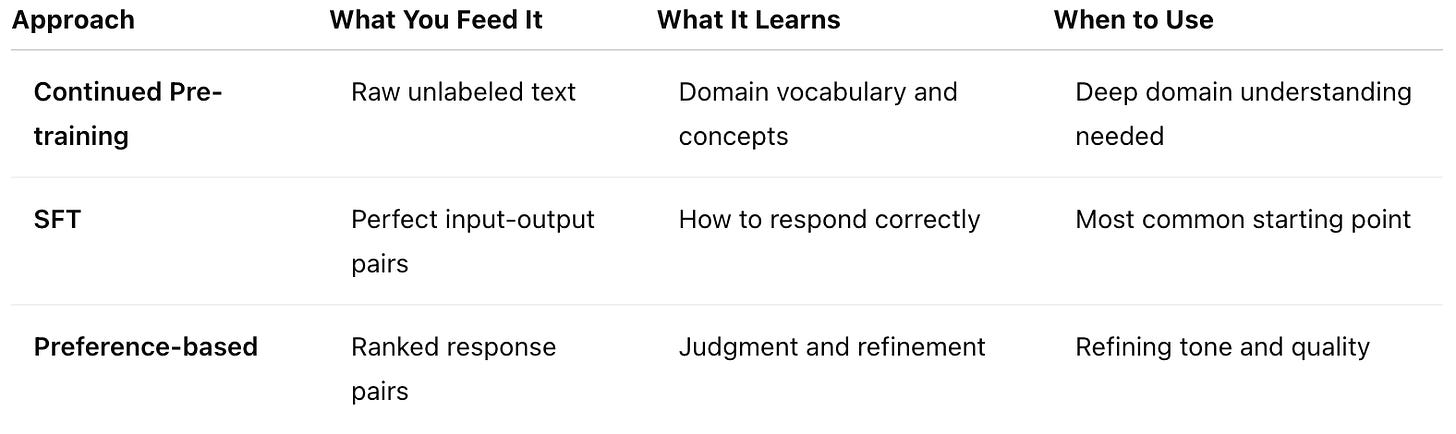 | Approach | What You Feed It | What It Learns | When to Use |
|---|---|---|---|
| Continued Pre-training | Raw unlabeled text | Domain vocabulary and concepts | Deep domain understanding needed |
| SFT | Perfect input-output pairs | How to respond correctly | Most common starting point |
| Preference-based | Ranked response pairs | Judgment and refinement | Refining tone and quality |